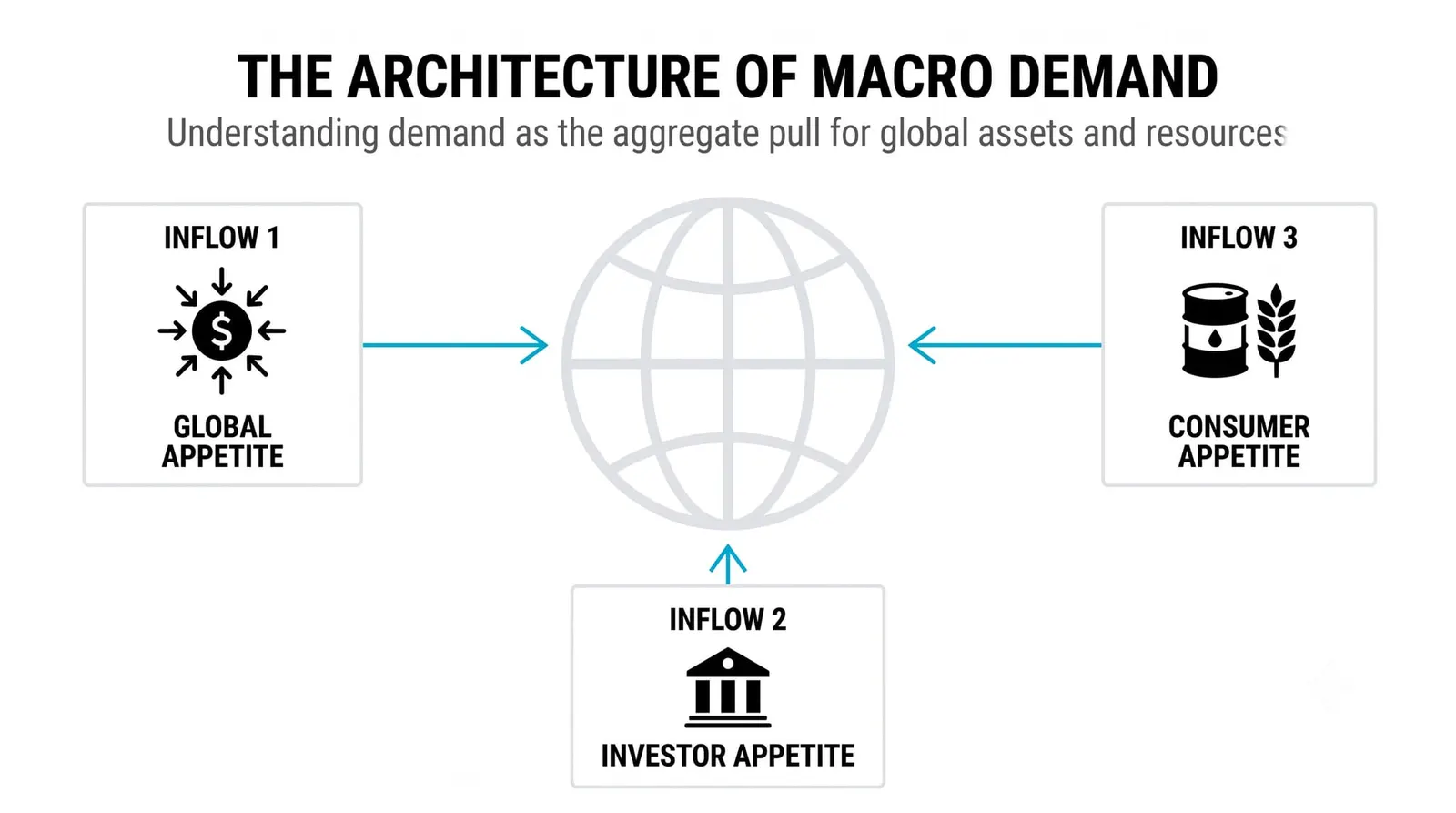 THE ARCHITECTURE OF MACRO DEMAND

Understanding demand as the aggregate pull for global assets and resources

INFLOW 1

$

GLOBAL APPETITE

INFLOW 3

CONSUMER APPETITE

INFLOW 2

INVESTOR APPETITE